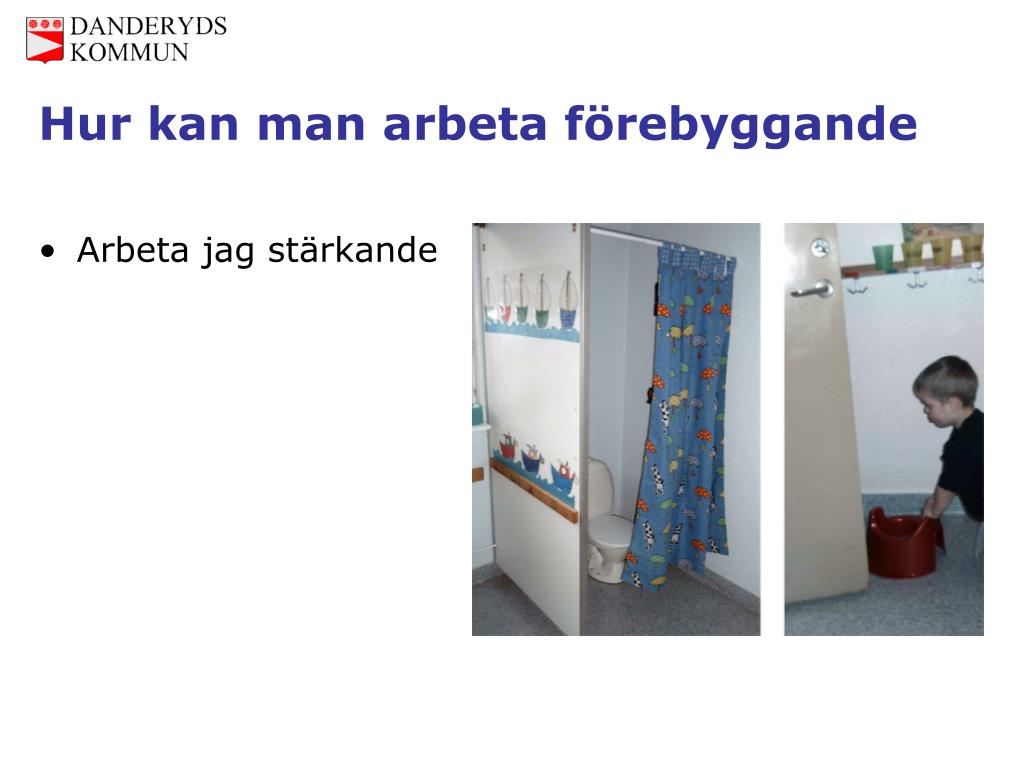 DANDERYDS KOMMUN

Hur kan man arbeta förebyggande

• Arbeta jag stärkande